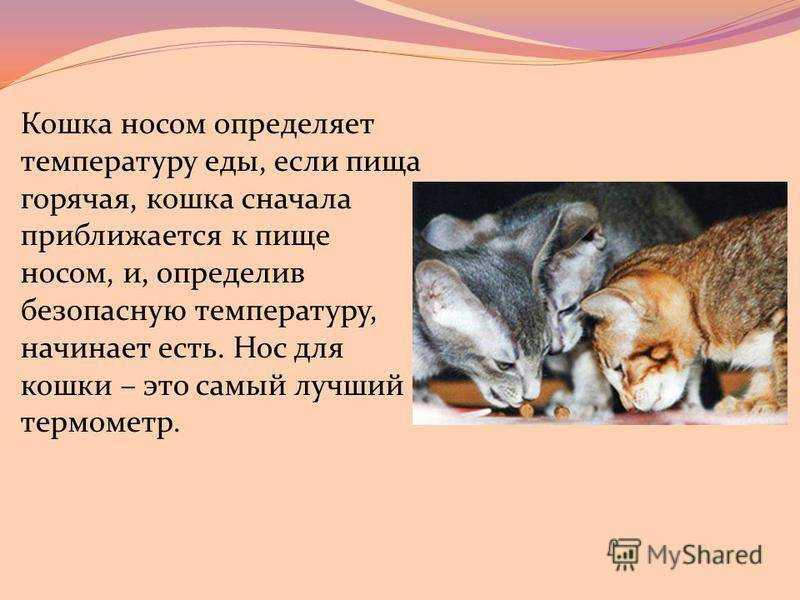 Кошка носом определяет температуру еды, если пища горячая, кошка сначала приближается к пище носом, и, определив безопасную температуру, начинает есть. Нос для кошки – это самый лучший термометр.

MyShared